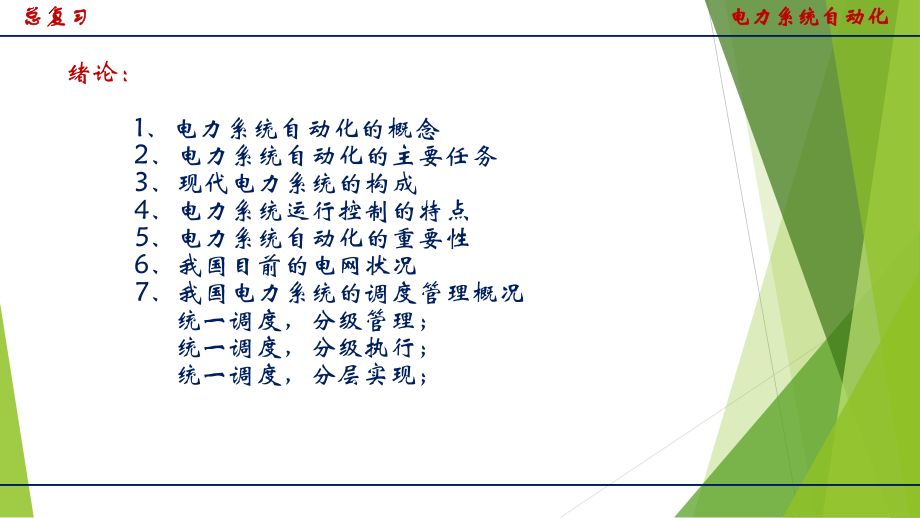 总复习

电力系统自动化

绪论：

1、电力系统自动化的概念
2、电力系统自动化的主要任务
3、现代电力系统的构成
4、电力系统运行控制的特点
5、电力系统自动化的重要性
6、我国目前的电网状况
7、我国电力系统的调度管理概况
统一调度，分级管理；
统一调度，分级执行；
统一调度，分层实现；